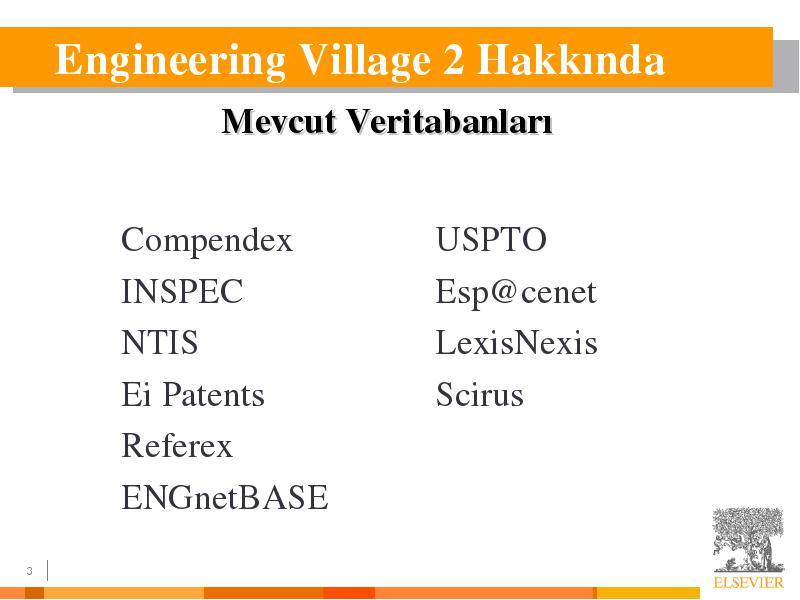 Engineering Village 2 Hakkında

Mevcut Veritabanları

Compendex
INSPEC
NTIS
Ei Patents
Referex
ENGnetBASE

USPTO
Esp@cenet
LexisNexis
Scirus

3

ELSEVIER